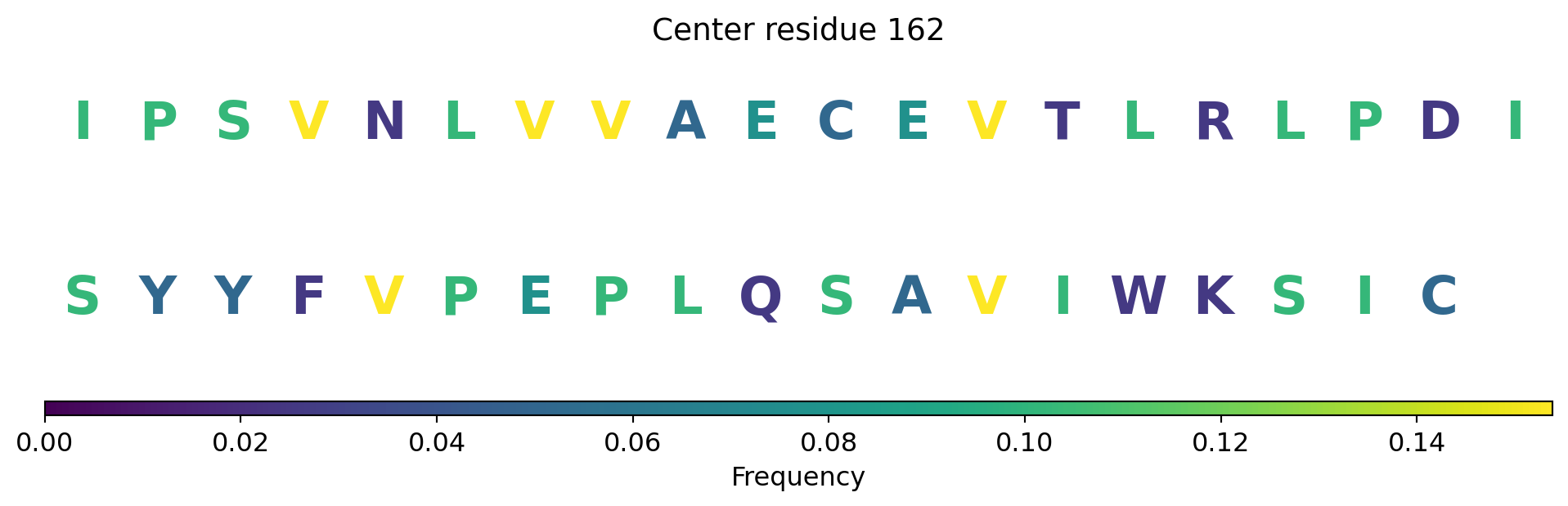 Center residue 162

I P S V N L V V A E C E V T L R L P D I

S Y Y F V P E P L Q S A V I W K S I C

0.00 0.02 0.04 0.06 0.08 0.10 0.12 0.14

Frequency